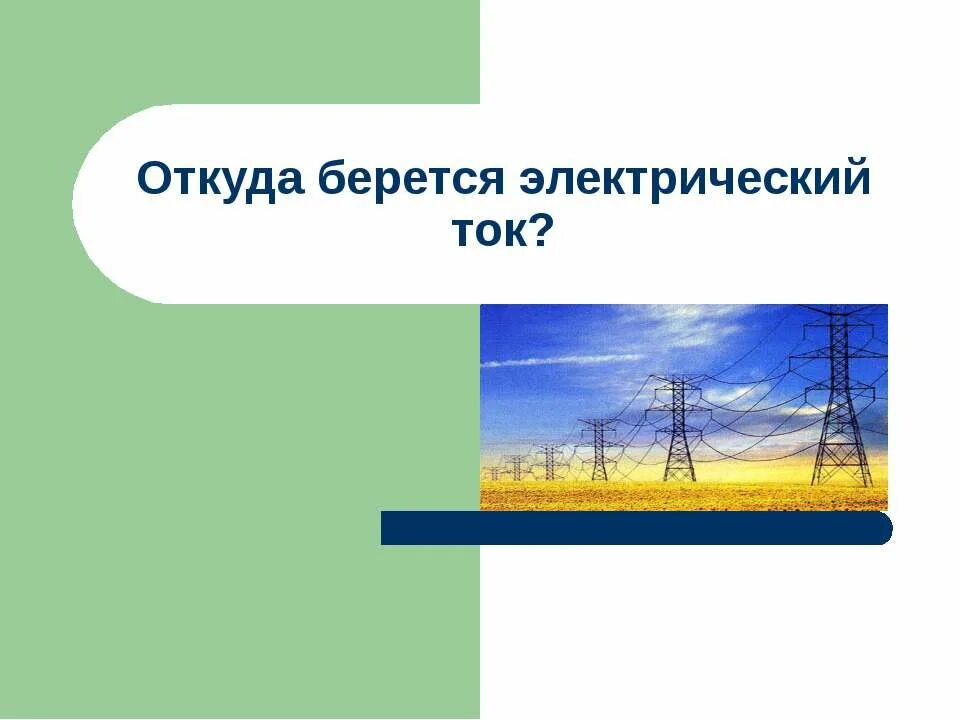 Откуда берется электрический ток?